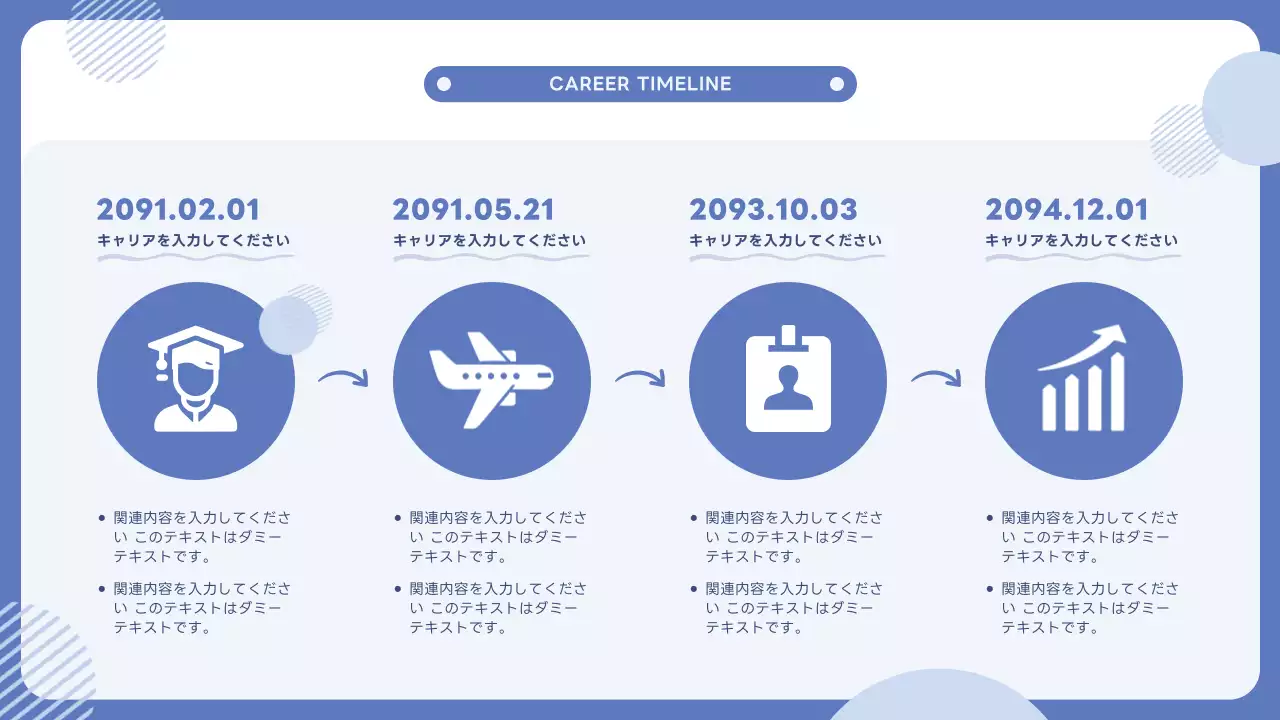 CAREER TIMELINE

2091.02.01
キャリアを入力してください

• 関連内容を入力してください このテキストはダミーテキストです。
• 関連内容を入力してください このテキストはダミーテキストです。

2091.05.21
キャリアを入力してください

• 関連内容を入力してください このテキストはダミーテキストです。
• 関連内容を入力してください このテキストはダミーテキストです。

2093.10.03
キャリアを入力してください

• 関連内容を入力してください このテキストはダミーテキストです。
• 関連内容を入力してください このテキストはダミーテキストです。

2094.12.01
キャリアを入力してください

• 関連内容を入力してください このテキストはダミーテキストです。
• 関連内容を入力してください このテキストはダミーテキストです。